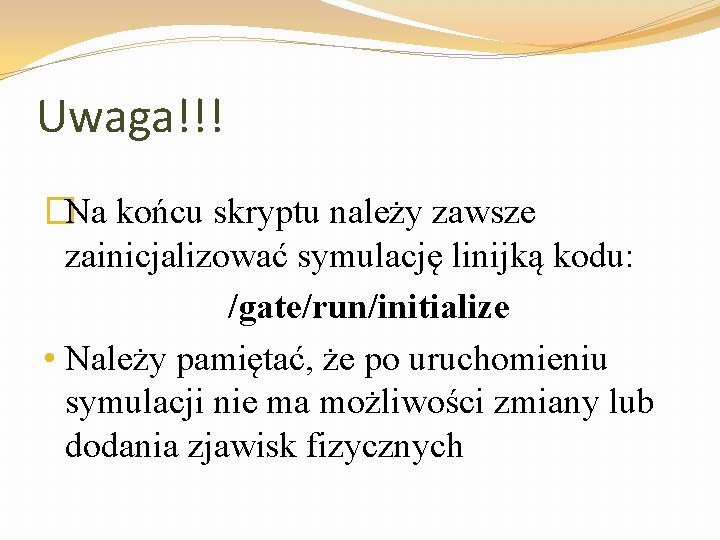 Uwaga!!!

Na końcu skryptu należy zawsze zainicjalizować symulację linijką kodu:

/gate/run/initialize

• Należy pamiętać, że po uruchomieniu symulacji nie ma możliwości zmiany lub dodania zjawisk fizycznych